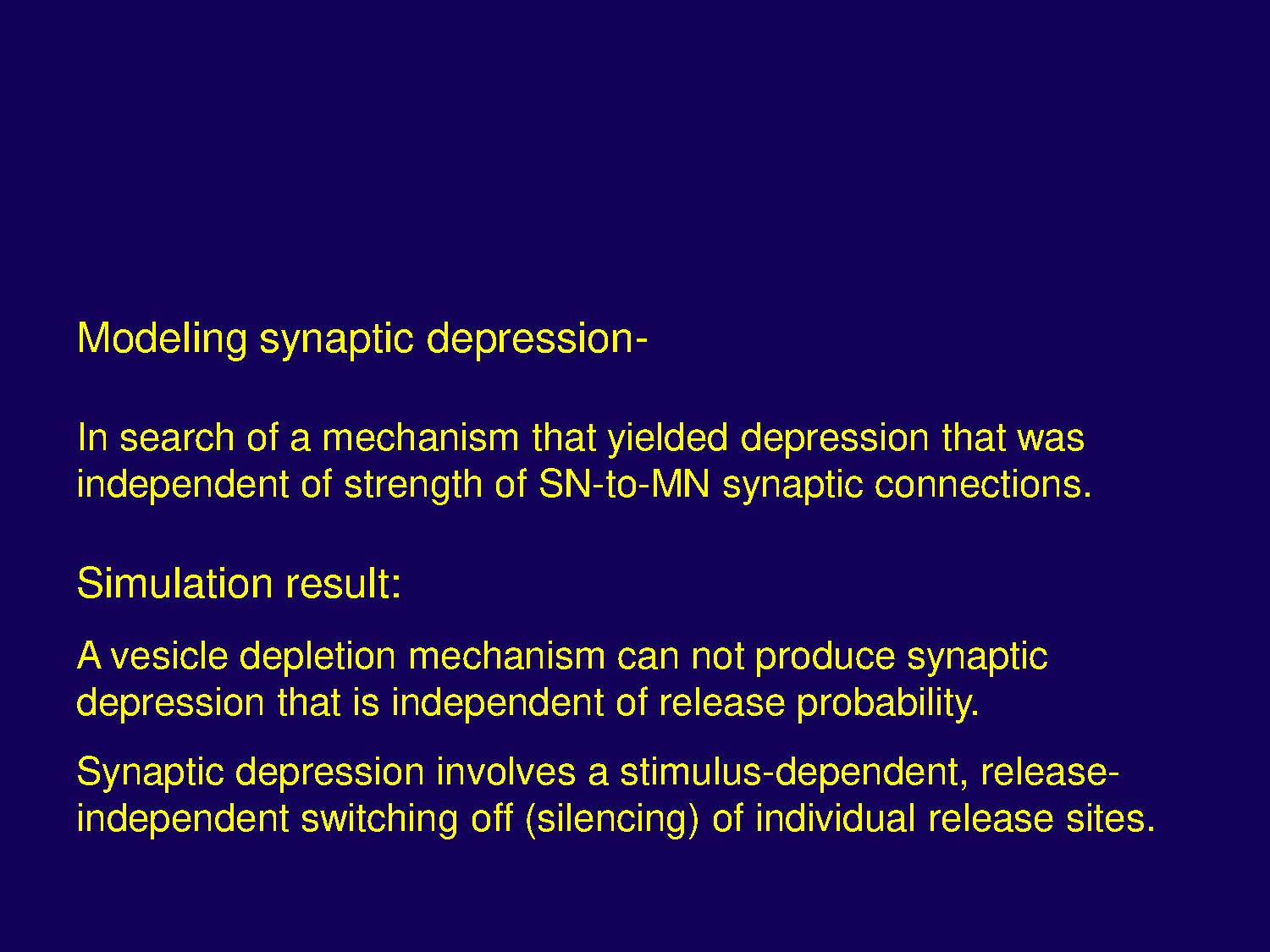 Modeling synaptic depression-

In search of a mechanism that yielded depression that was independent of strength of SN-to-MN synaptic connections.

Simulation result:

A vesicle depletion mechanism can not produce synaptic depression that is independent of release probability.

Synaptic depression involves a stimulus-dependent, release-independent switching off (silencing) of individual release sites.